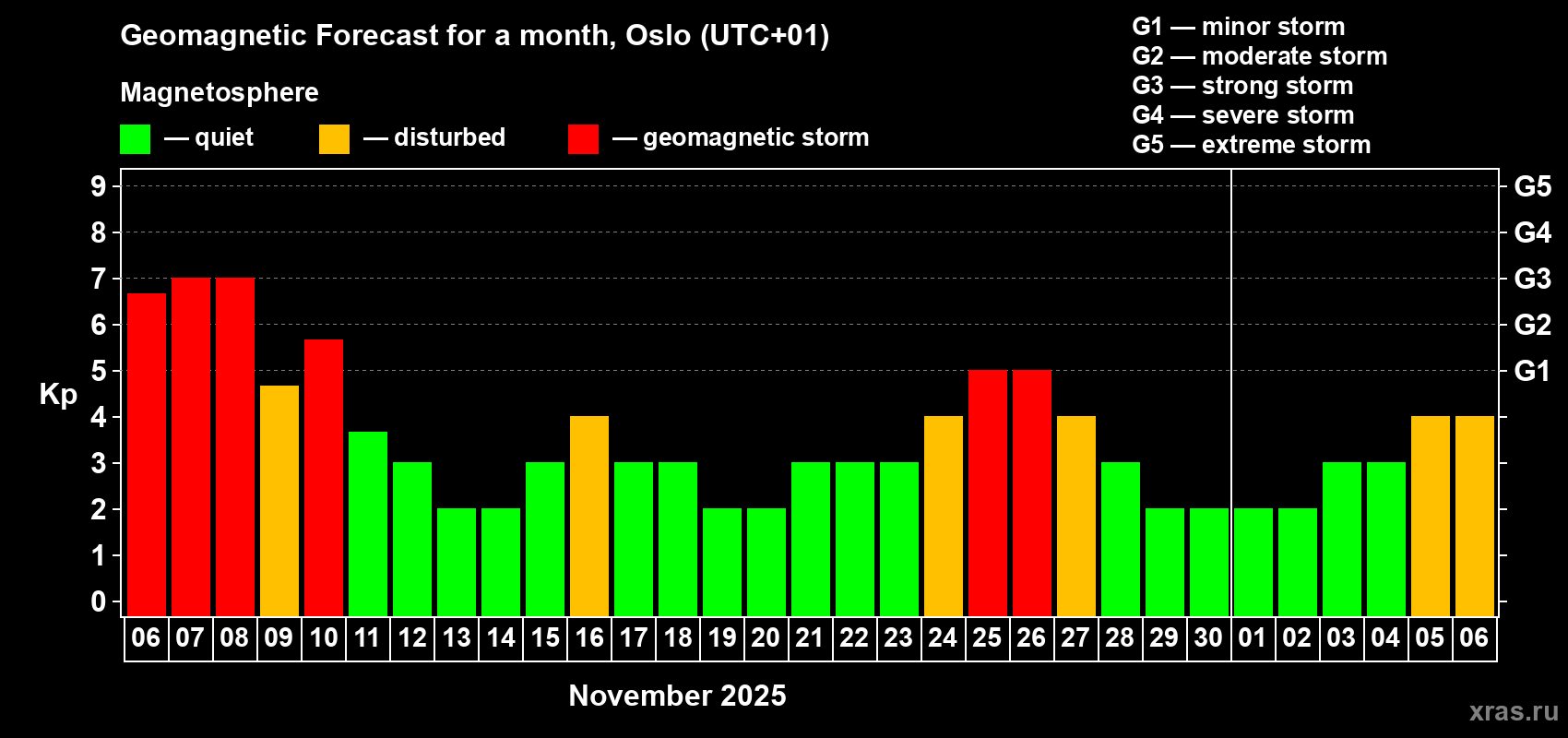 Geomagnetic Forecast for a month, Oslo (UTC+01)

Magnetosphere

— quiet — disturbed — geomagnetic storm

G1 — minor storm
G2 — moderate storm
G3 — strong storm
G4 — severe storm
G5 — extreme storm

Kp

9
8
7
6
5
4
3
2
1
0

G5
G4
G3
G2
G1

06 07 08 09 10 11 12 13 14 15 16 17 18 19 20 21 22 23 24 25 26 27 28 29 30 01 02 03 04 05 06

November 2025

xras.ru